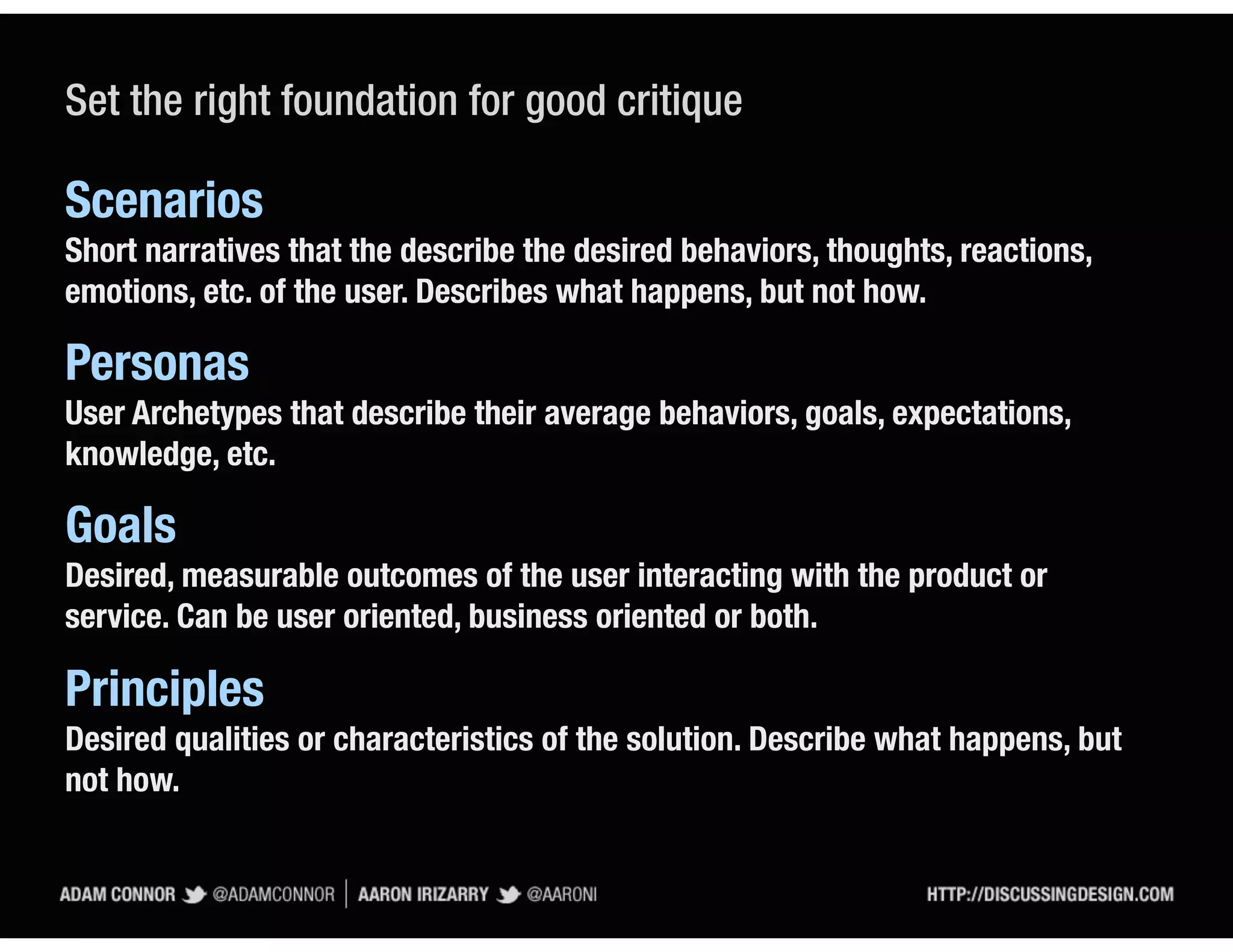 Set the right foundation for good critique

Scenarios

Short narratives that the describe the desired behaviors, thoughts, reactions, emotions, etc. of the user. Describes what happens, but not how.

Personas

User Archetypes that describe their average behaviors, goals, expectations, knowledge, etc.

Goals

Desired, measurable outcomes of the user interacting with the product or service. Can be user oriented, business oriented or both.

Principles

Desired qualities or characteristics of the solution. Describe what happens, but not how.

ADAM CONNOR @ADAMCONNOR | AARON IRIZARRY @AARONI HTTP://DISCUSSINGDESIGN.COM